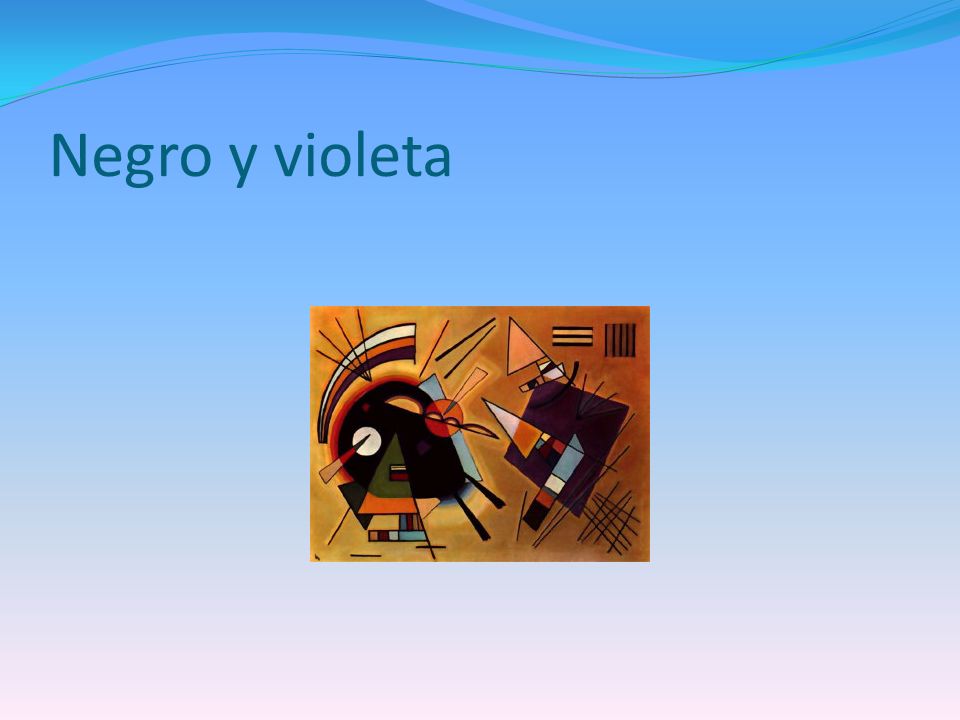 Negro y violeta